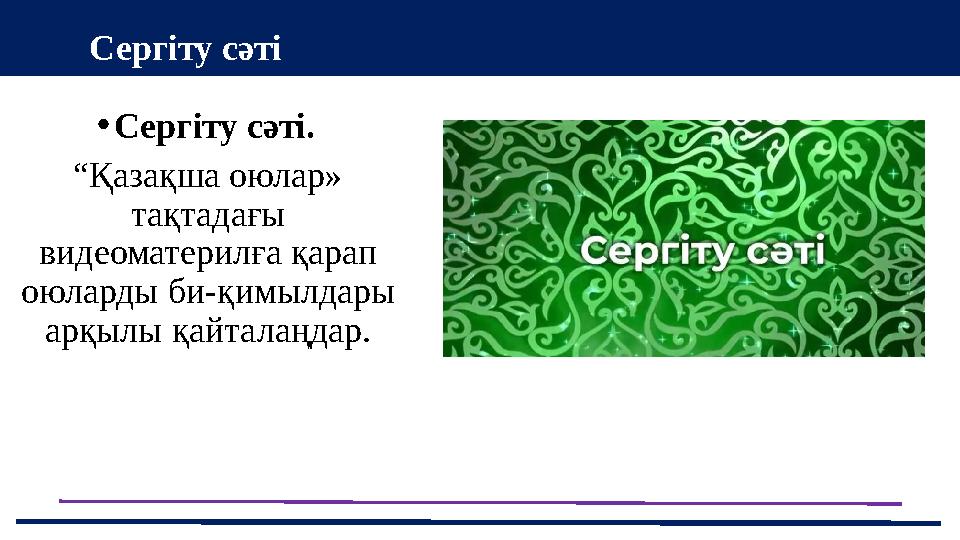 Сергіту сәті

• Сергіту сәті.

“Қазақша оюлар» тақтадағы видеоматерилға қарап оюларды би-қимылдары арқылы қайталаңдар.

Сергіту сәті